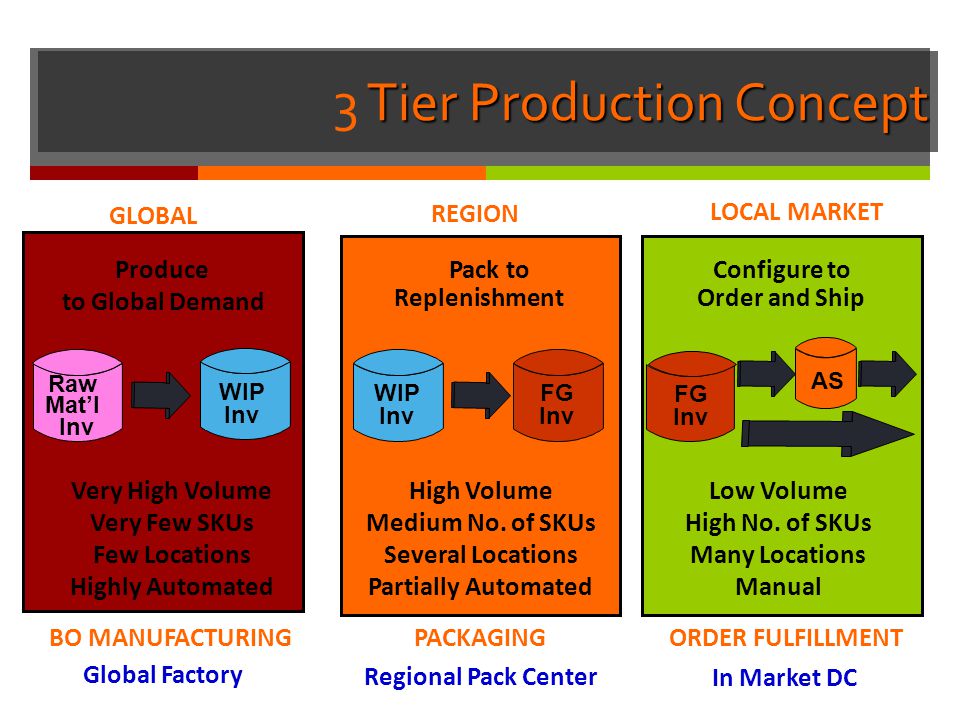 3 Tier Production Concept

GLOBAL

Produce to Global Demand

Raw Mat'l Inv

WIP Inv

Very High Volume
Very Few SKUs
Few Locations
Highly Automated

BO MANUFACTURING

Global Factory

REGION

Pack to Replenishment

WIP Inv

FG Inv

High Volume
Medium No. of SKUs
Several Locations
Partially Automated

PACKAGING

Regional Pack Center

LOCAL MARKET

Configure to Order and Ship

FG Inv

AS

Low Volume
High No. of SKUs
Many Locations
Manual

ORDER FULFILLMENT

In Market DC